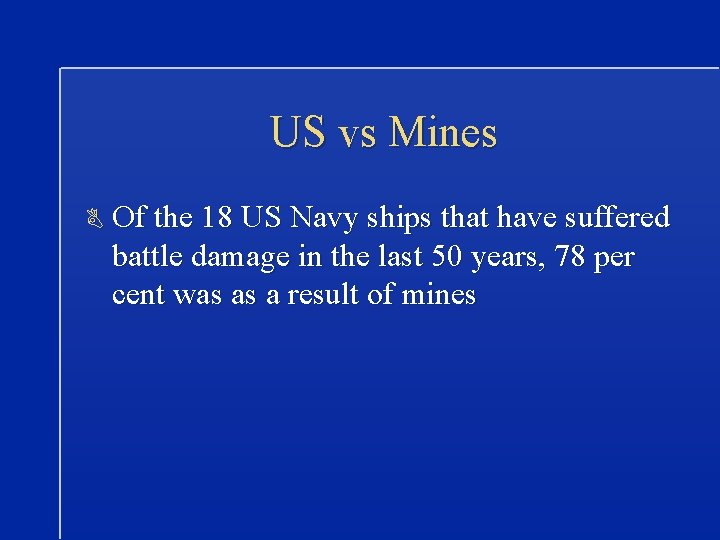 US vs Mines

Of the 18 US Navy ships that have suffered battle damage in the last 50 years, 78 per cent was as a result of mines